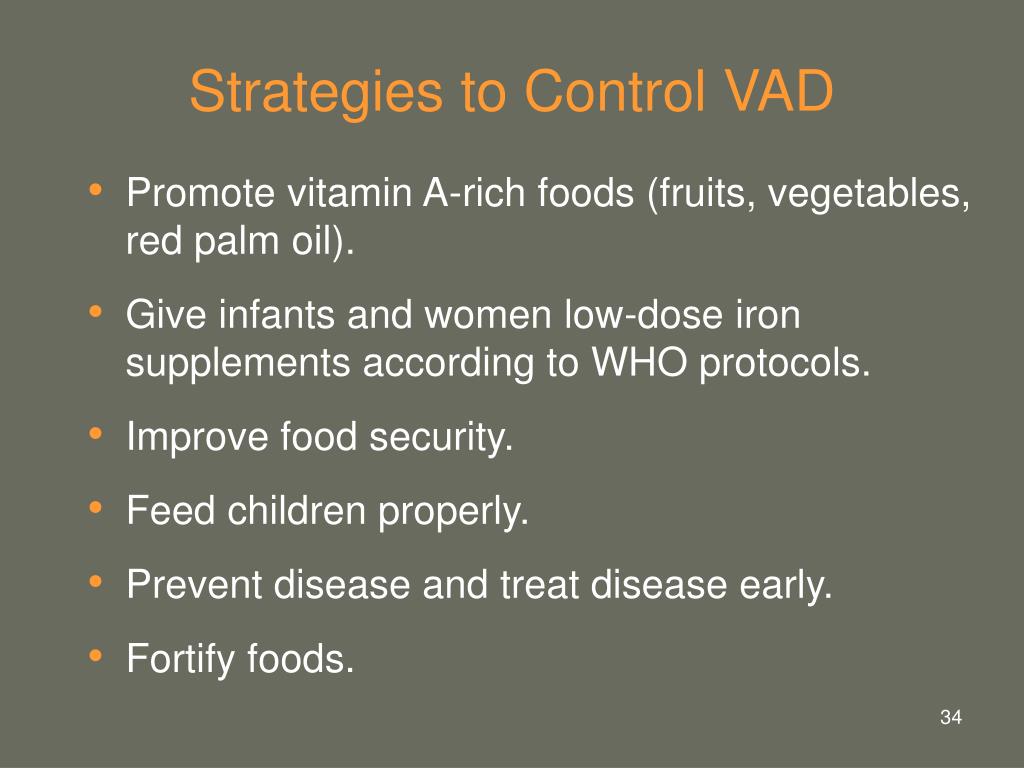 Strategies to Control VAD

• Promote vitamin A-rich foods (fruits, vegetables, red palm oil).
• Give infants and women low-dose iron supplements according to WHO protocols.
• Improve food security.
• Feed children properly.
• Prevent disease and treat disease early.
• Fortify foods.

34